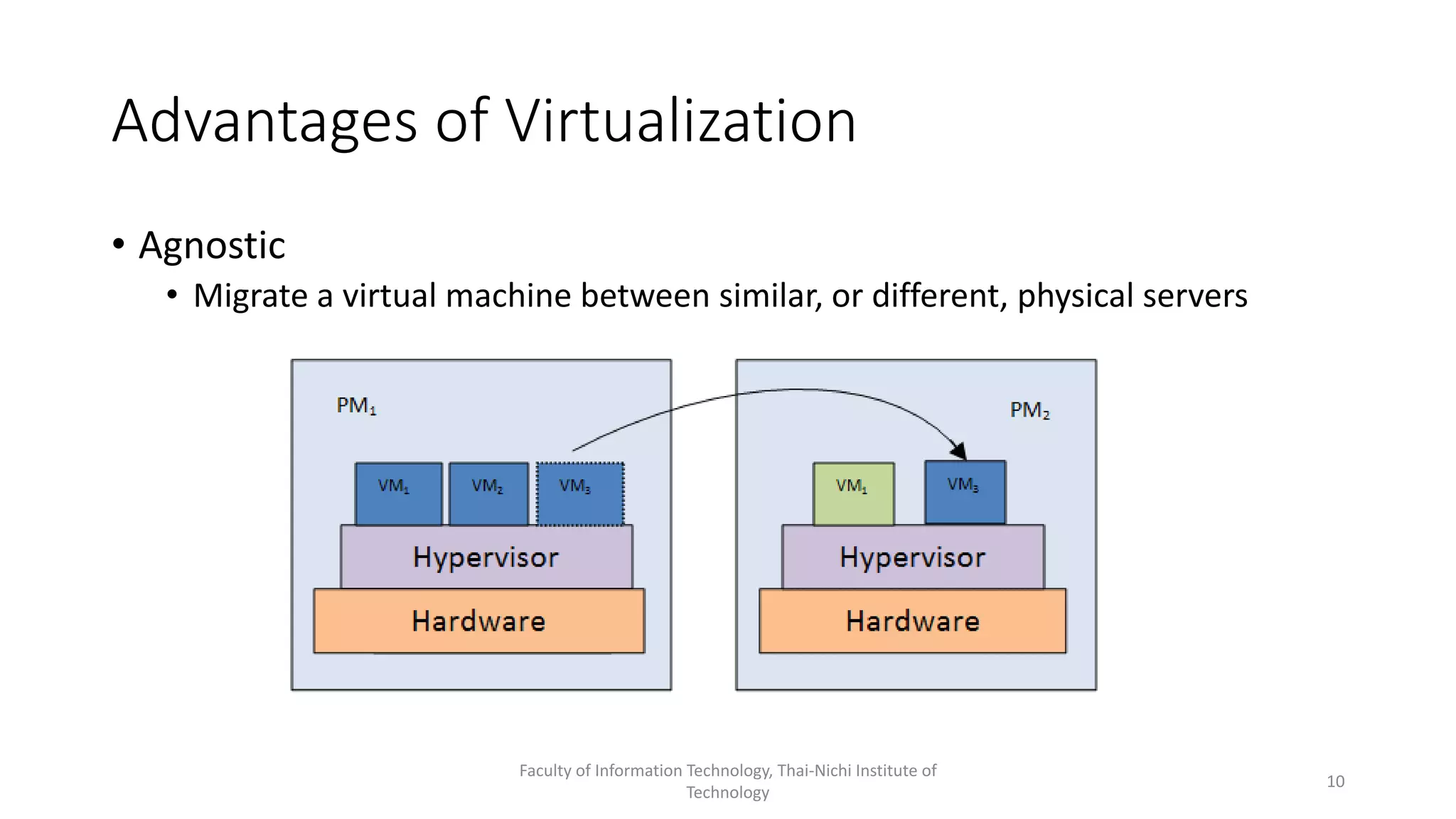 Advantages of Virtualization

• Agnostic
  • Migrate a virtual machine between similar, or different, physical servers

$PM_1$

$VM_1$ $VM_2$ $VM_3$

Hypervisor

Hardware

$PM_2$

$VM_1$ $VM_3$

Hypervisor

Hardware

Faculty of Information Technology, Thai-Nichi Institute of Technology

10